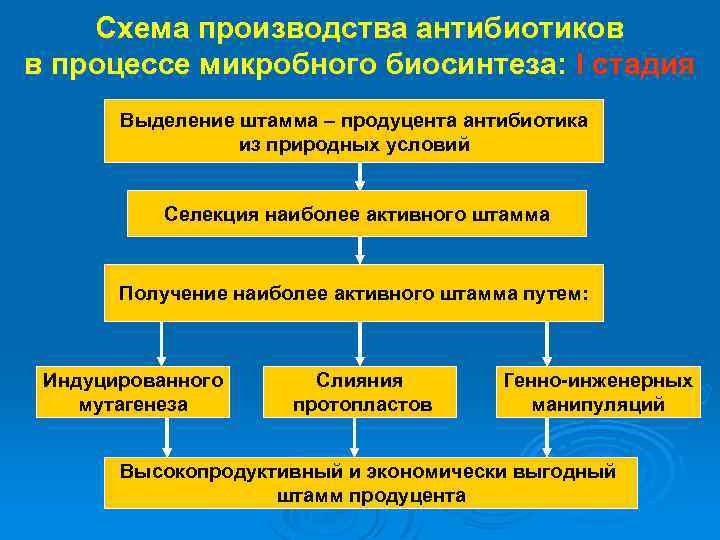 Схема производства антибиотиков в процессе микробного биосинтеза: I стадия

Выделение штамма – продуцента антибиотика из природных условий

Селекция наиболее активного штамма

Получение наиболее активного штамма путем:

Индуцированного мутагенеза

Слияния протопластов

Генно-инженерных манипуляций

Высокопродуктивный и экономически выгодный штамм продуцента